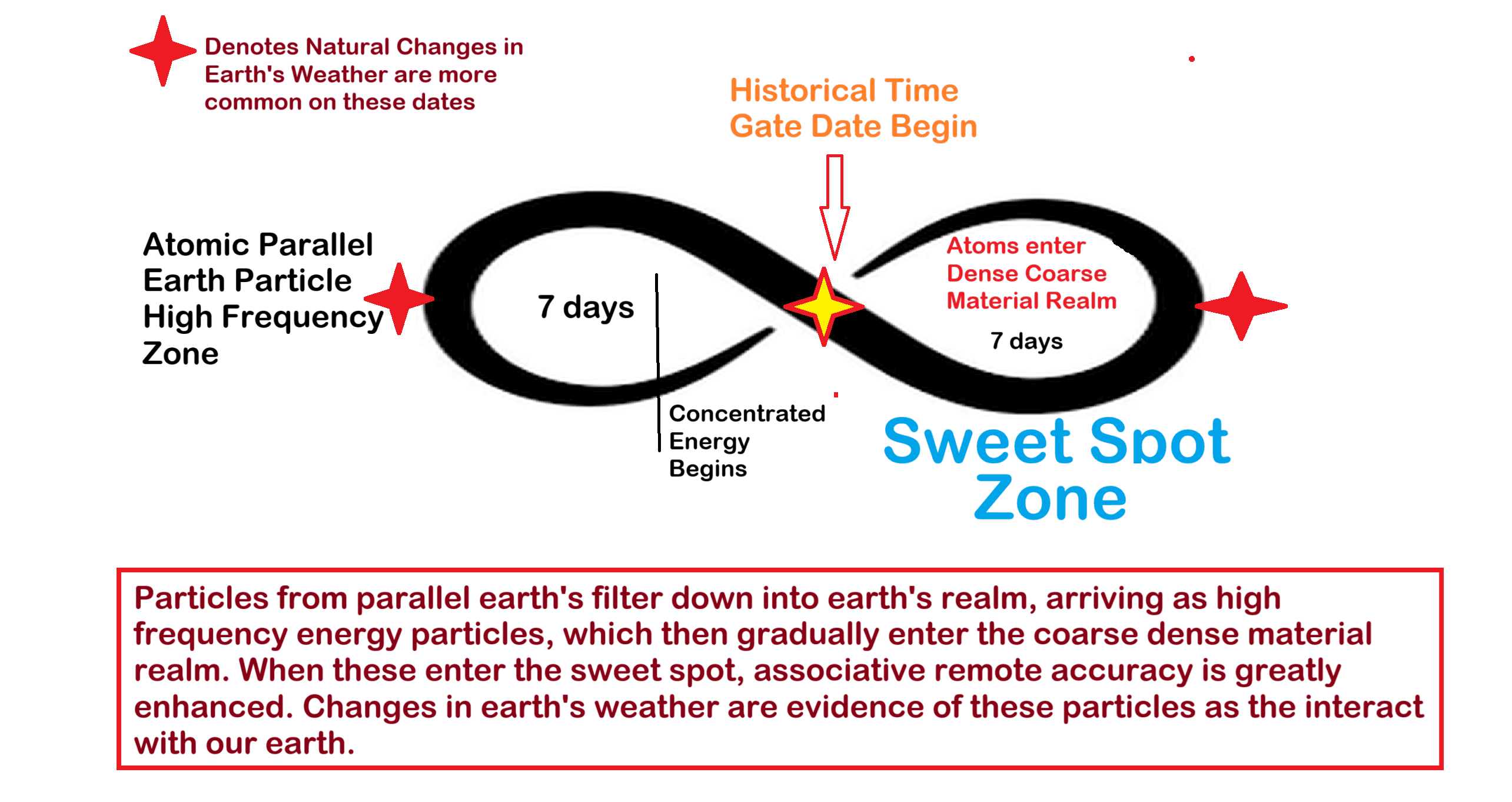 Denotes Natural Changes in Earth's Weather are more common on these dates

Historical Time Gate Date Begin

Atomic Parallel Earth Particle High Frequency Zone

7 days

Atoms enter Dense Coarse Material Realm

7 days

Concentrated Energy Begins

Sweet Spot Zone

Particles from parallel earth's filter down into earth's realm, arriving as high frequency energy particles, which then gradually enter the coarse dense material realm. When these enter the sweet spot, associative remote accuracy is greatly enhanced. Changes in earth's weather are evidence of these particles as the interact with our earth.